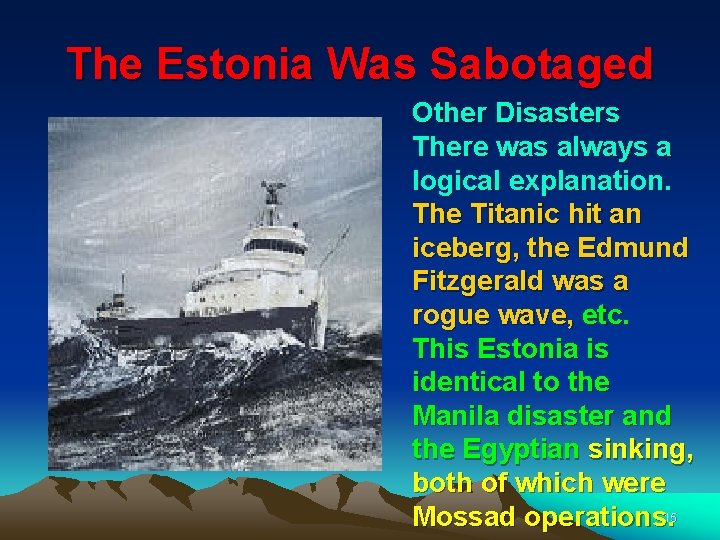 The Estonia Was Sabotaged

Other Disasters There was always a logical explanation. The Titanic hit an iceberg, the Edmund Fitzgerald was a rogue wave, etc. This Estonia is identical to the Manila disaster and the Egyptian sinking, both of which were Mossad operations.

16